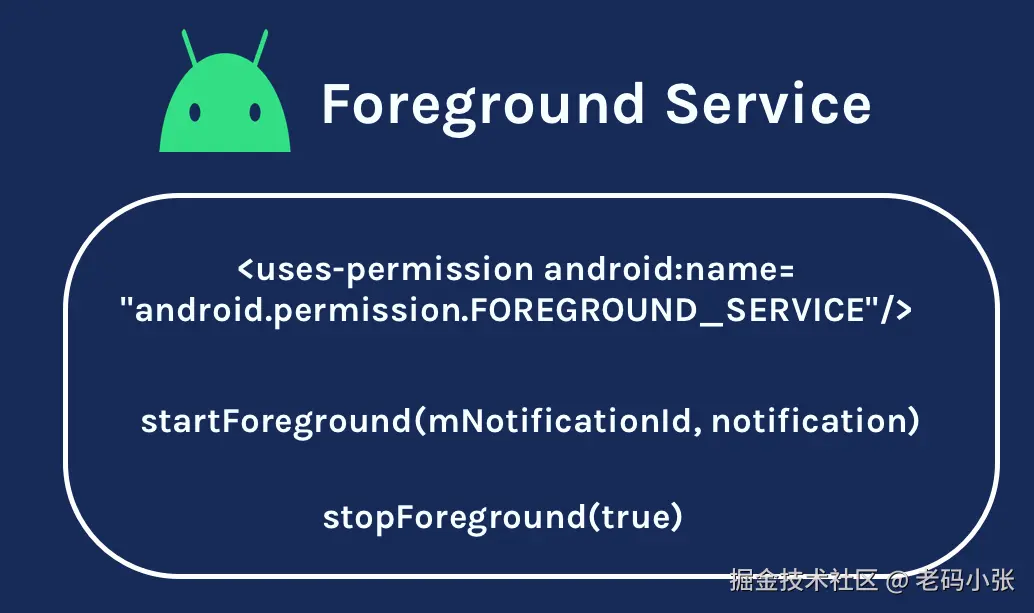 Foreground Service

<uses-permission android:name= "android.permission.FOREGROUND_SERVICE"/>

startForeground(mNotificationId, notification)

stopForeground(true)

掘金技术社区 @ 老码小张